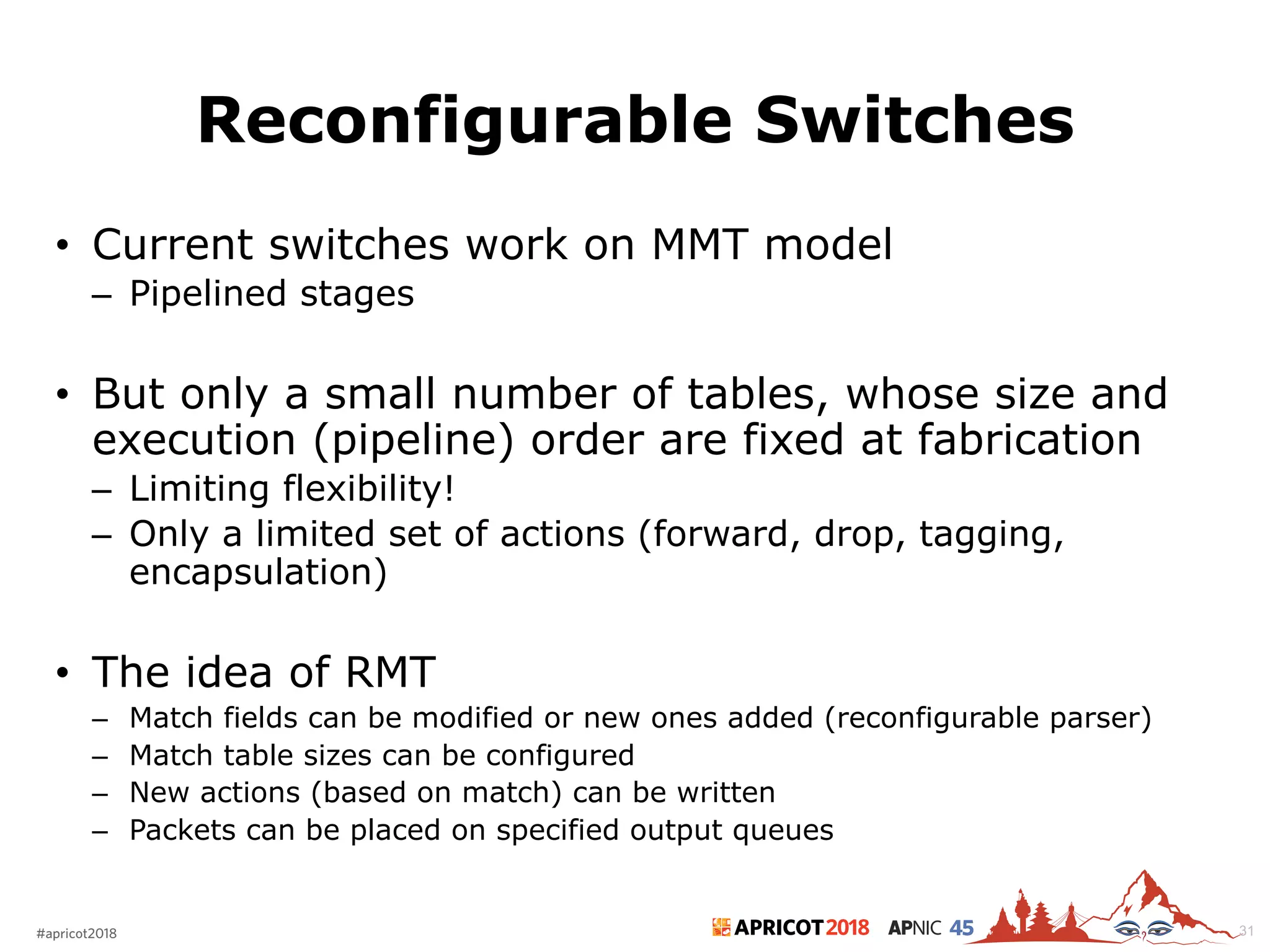 Reconfigurable Switches

• Current switches work on MMT model
– Pipelined stages

• But only a small number of tables, whose size and execution (pipeline) order are fixed at fabrication
– Limiting flexibility!
– Only a limited set of actions (forward, drop, tagging, encapsulation)

• The idea of RMT
– Match fields can be modified or new ones added (reconfigurable parser)
– Match table sizes can be configured
– New actions (based on match) can be written
– Packets can be placed on specified output queues

#apricot2018

APRICOT 2018 APNIC 45

31